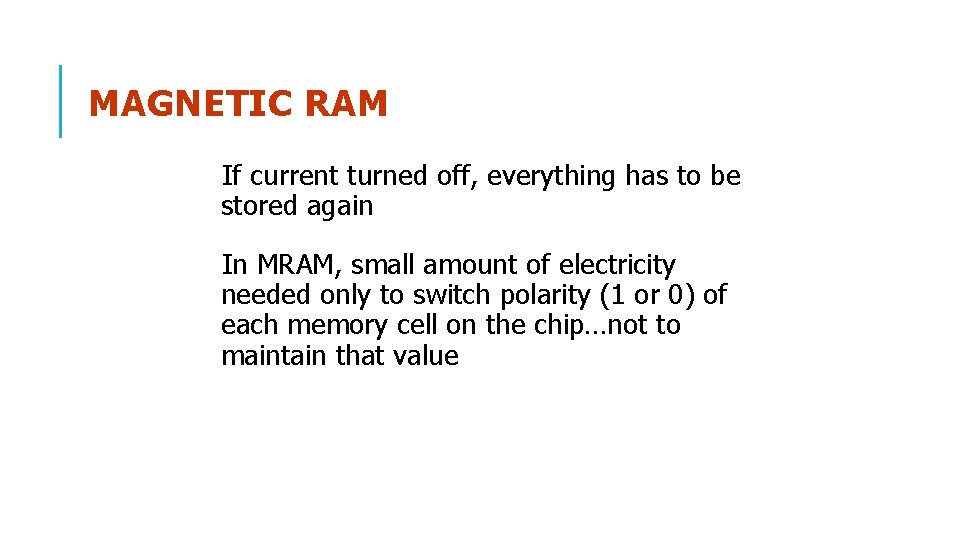 MAGNETIC RAM

If current turned off, everything has to be stored again

In MRAM, small amount of electricity needed only to switch polarity (1 or 0) of each memory cell on the chip…not to maintain that value